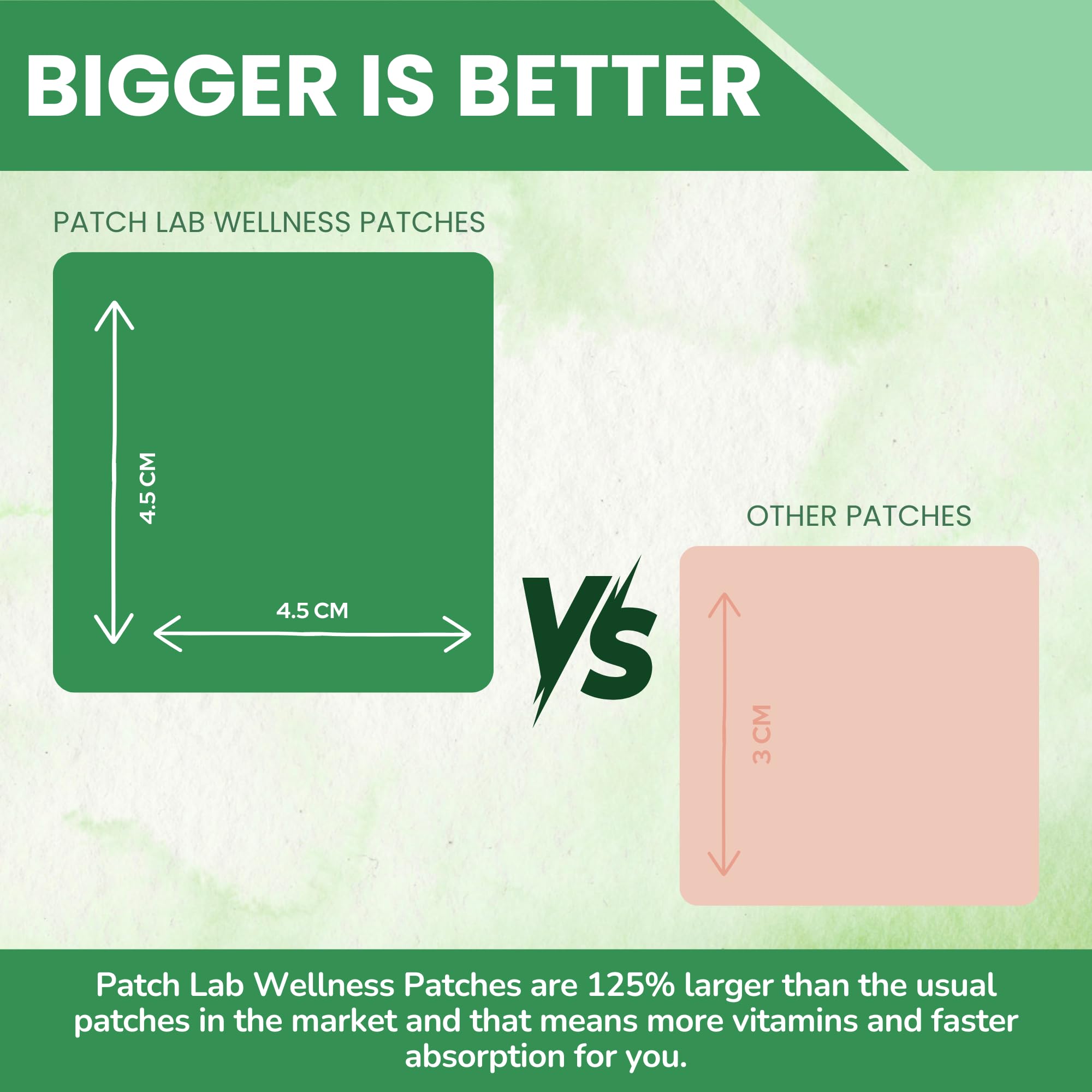 BIGGER IS BETTER

PATCH LAB WELLNESS PATCHES

4.5 CM

4.5 CM

VS

OTHER PATCHES

3 CM

Patch Lab Wellness Patches are 125% larger than the usual patches in the market and that means more vitamins and faster absorption for you.